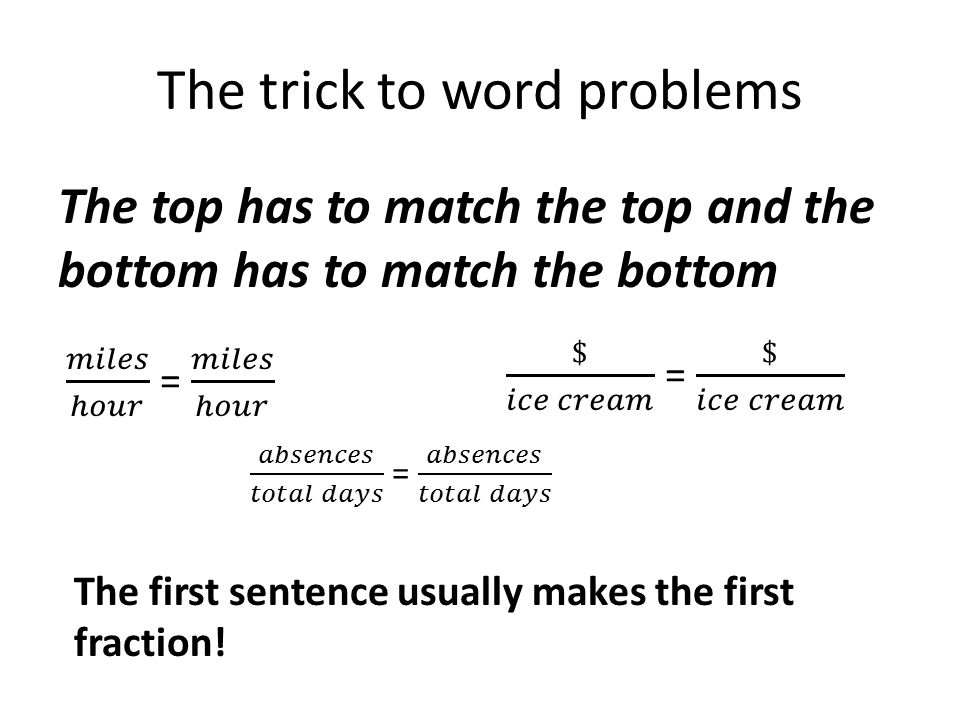 The trick to word problems

The top has to match the top and the bottom has to match the bottom

$\frac{miles}{hour} = \frac{miles}{hour}$

$\frac{\$}{ice\ cream} = \frac{\$}{ice\ cream}$

$\frac{absences}{total\ days} = \frac{absences}{total\ days}$

The first sentence usually makes the first fraction!